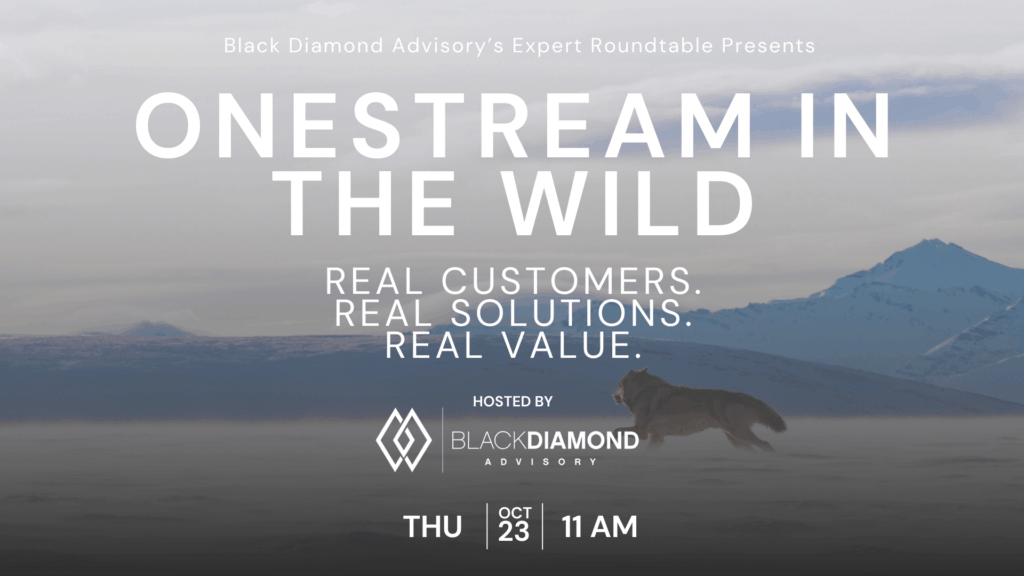 Black Diamond Advisory's Expert Roundtable Presents

ONESTREAM IN THE WILD

REAL CUSTOMERS.
REAL SOLUTIONS.
REAL VALUE.

HOSTED BY

BLACKDIAMOND
ADVISORY

THU | OCT 23 | 11 AM